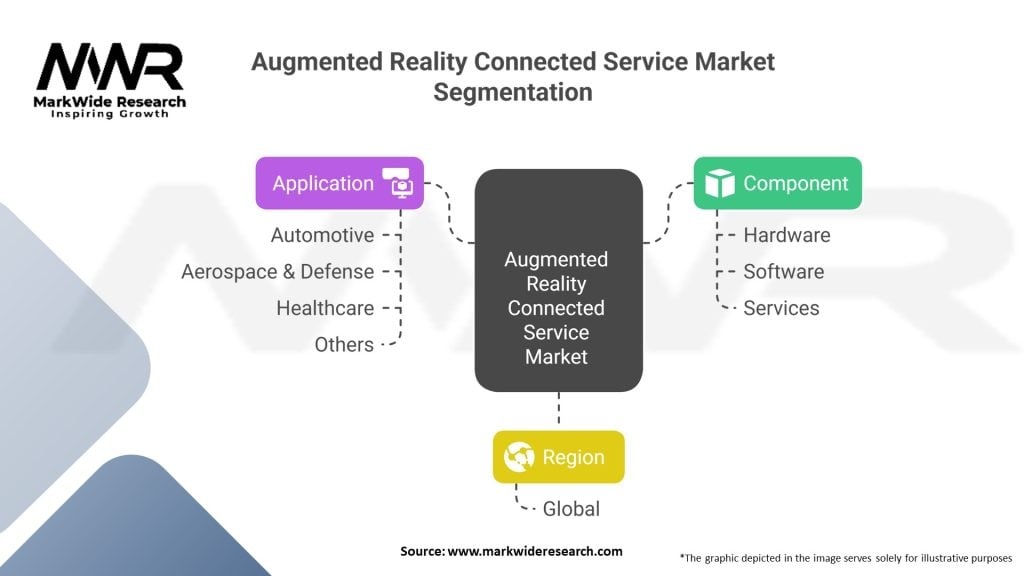 MWR
MarkWide Research
Inspiring Growth

Augmented Reality Connected Service Market Segmentation

Application
Automotive
Aerospace & Defense
Healthcare
Others

Augmented Reality Connected Service Market

Component
Hardware
Software
Services

Region
Global

Source: www.markwideresearch.com

*The graphic depicted in the image serves solely for illustrative purposes